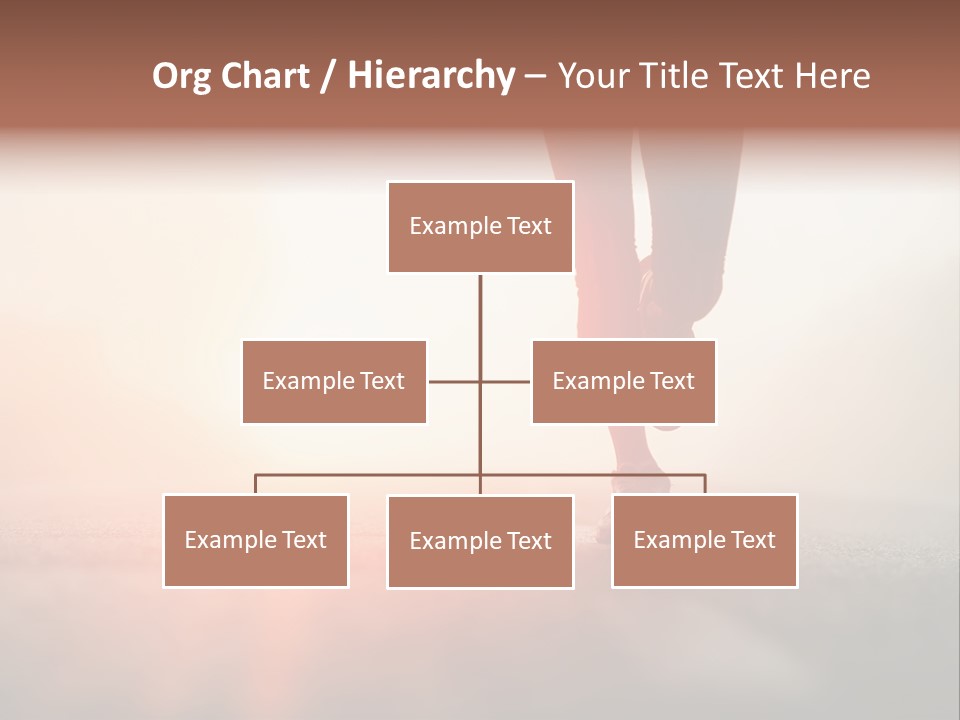 Org Chart / Hierarchy – Your Title Text Here

Example Text

Example Text

Example Text

Example Text

Example Text

Example Text